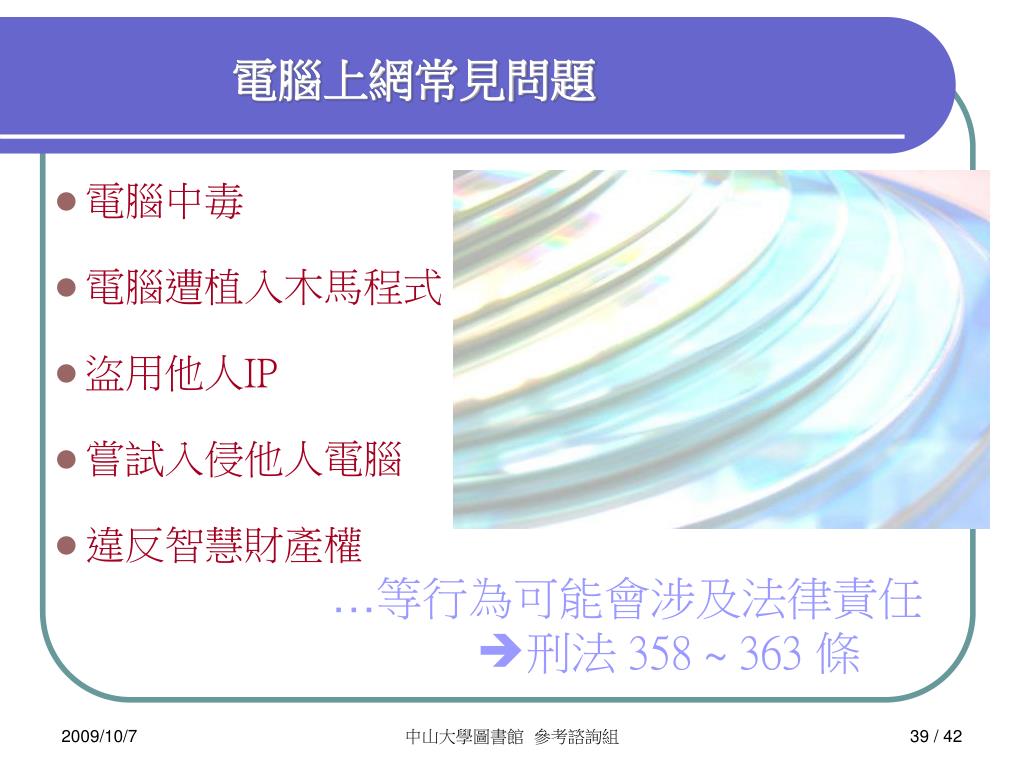 電腦上網常見問題

- 電腦中毒
- 電腦遭植入木馬程式
- 盜用他人IP
- 嘗試入侵他人電腦
- 違反智慧財產權

…等行為可能會涉及法律責任
➔刑法 358 ~ 363 條

2009/10/7

中山大學圖書館 參考諮詢組

39 / 42